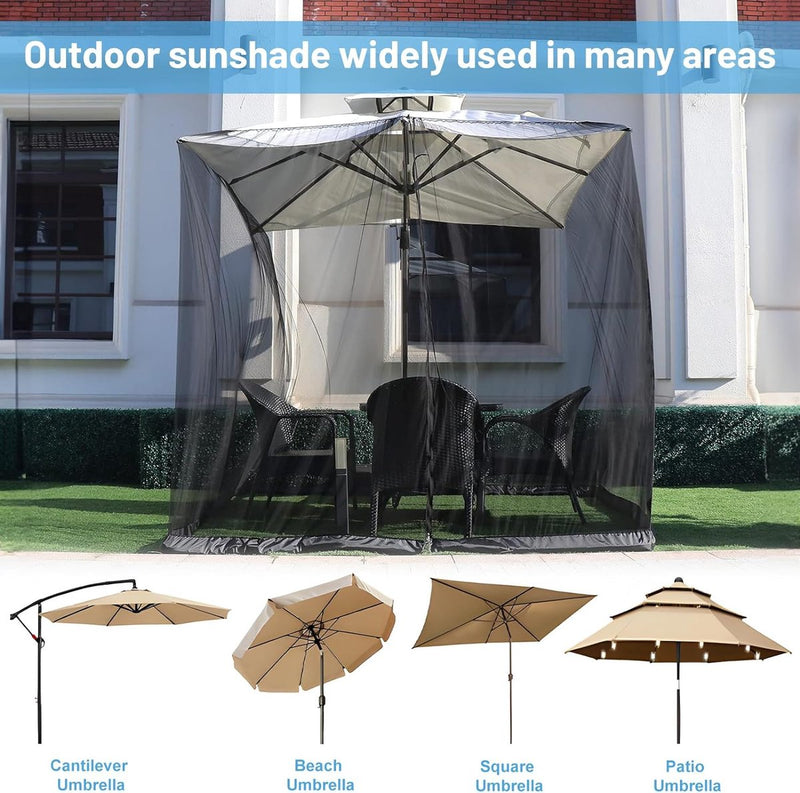 Outdoor sunshade widely used in many areas

Cantilever Umbrella

Beach Umbrella

Square Umbrella

Patio Umbrella